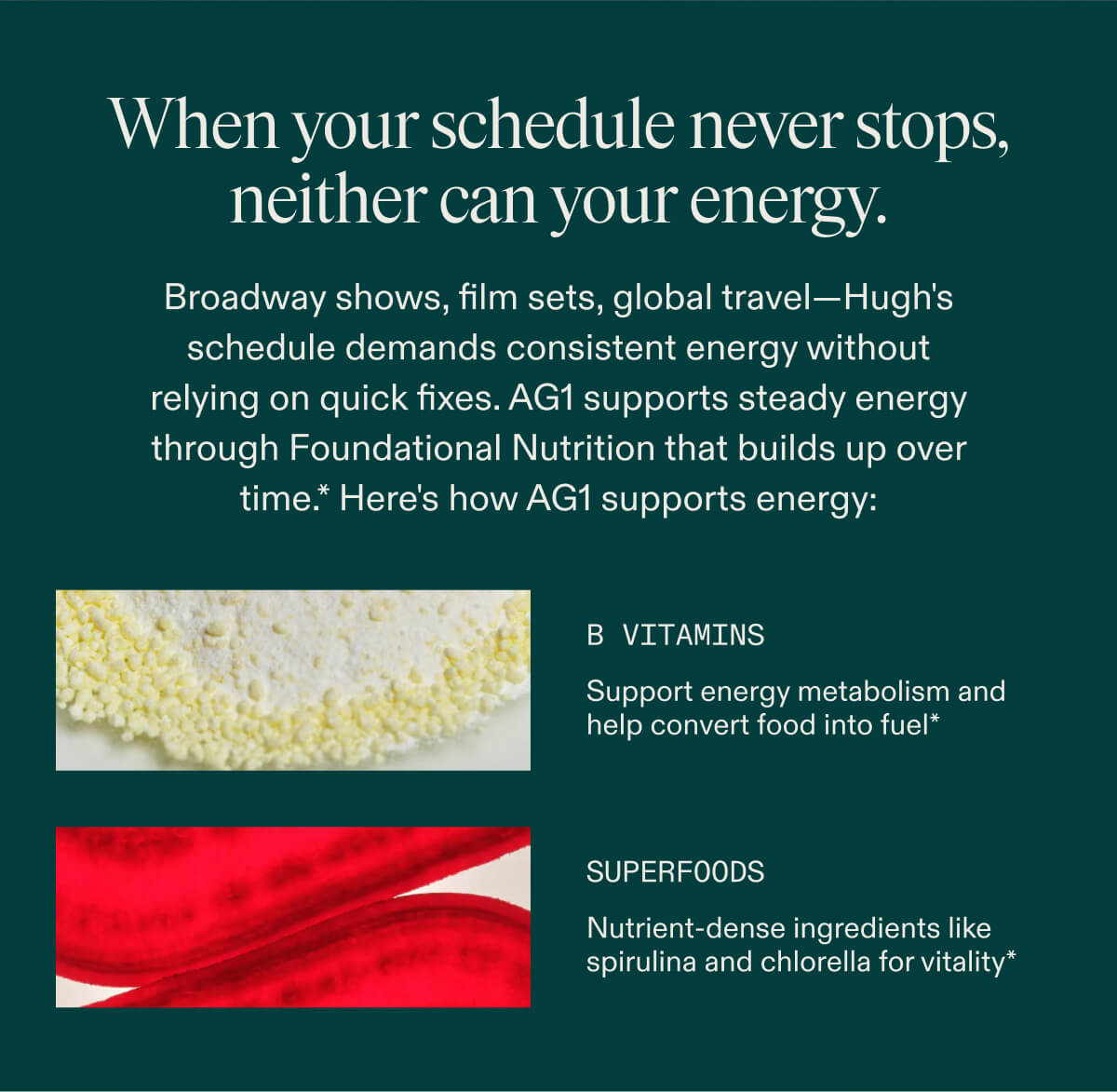 When your schedule never stops, neither can your energy.

Broadway shows, film sets, global travel—Hugh's schedule demands consistent energy without relying on quick fixes. AG1 supports steady energy through Foundational Nutrition that builds up over time.* Here's how AG1 supports energy:

B VITAMINS

Support energy metabolism and help convert food into fuel*

SUPERFOODS

Nutrient-dense ingredients like spirulina and chlorella for vitality*